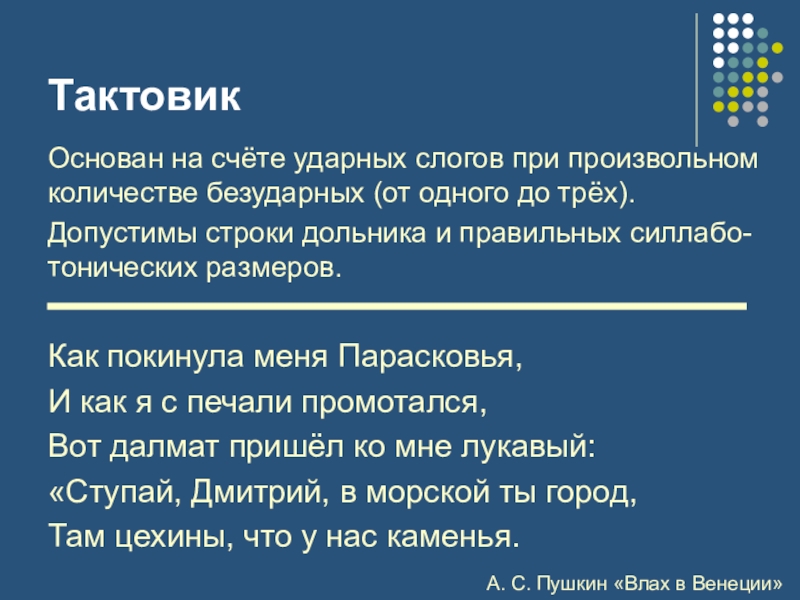 Тактовик

Основан на счёте ударных слогов при произвольном количестве безударных (от одного до трёх).

Допустимы строки дольника и правильных силлабо-тонических размеров.

Как покинула меня Парасковья,

И как я с печали промотался,

Вот далмат пришёл ко мне лукавый:

«Ступай, Дмитрий, в морской ты город,

Там цехины, что у нас каменья.

А. С. Пушкин «Влах в Венеции»